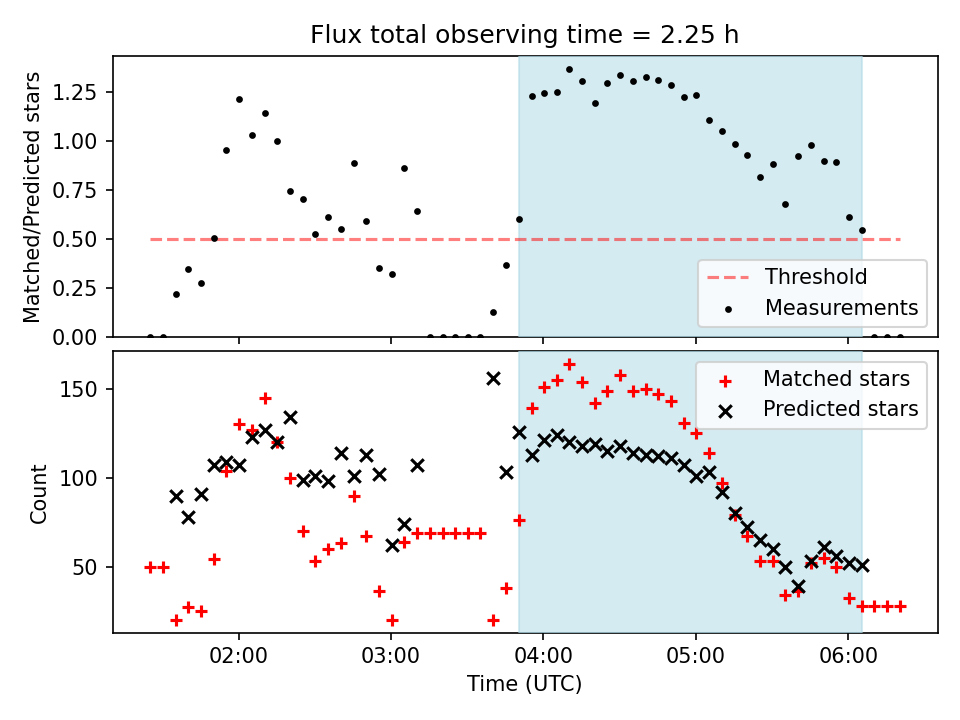 Flux total observing time = 2.25 h

Matched/Predicted stars

1.25
1.00
0.75
0.50
0.25
0.00

Threshold
Measurements

Count

150
100
50

Matched stars
Predicted stars

02:00
03:00
04:00
05:00
06:00

Time (UTC)